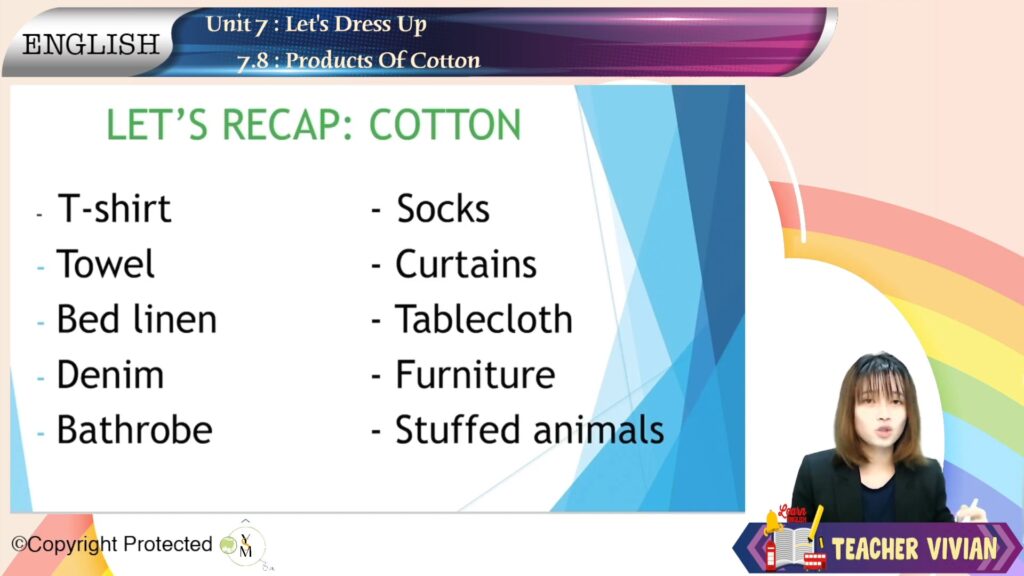 ENGLISH

Unit 7 : Let's Dress Up

7.8 : Products Of Cotton

LET'S RECAP: COTTON

- T-shirt
- Towel
- Bed linen
- Denim
- Bathrobe

- Socks
- Curtains
- Tablecloth
- Furniture
- Stuffed animals

©Copyright Protected

YM

Learn

TEACHER VIVIAN